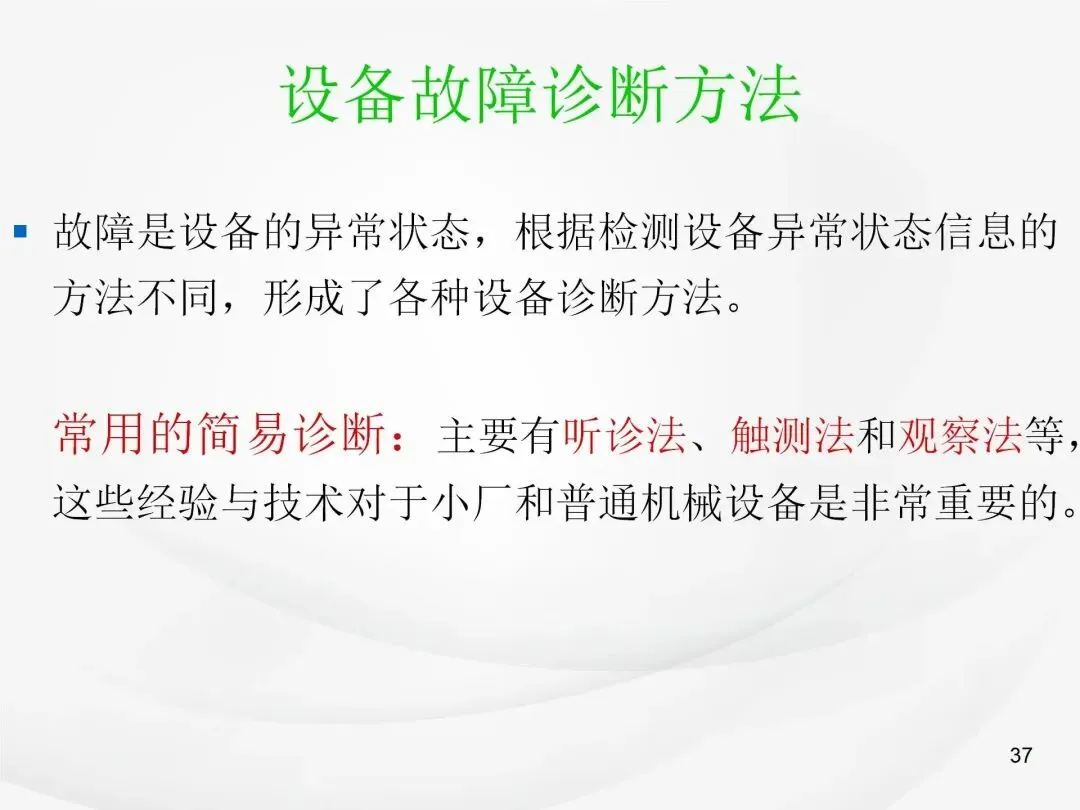 设备故障诊断方法

▪ 故障是设备的异常状态，根据检测设备异常状态信息的方法不同，形成了各种设备诊断方法。

常用的简易诊断：主要有听诊法、触测法和观察法等，这些经验与技术对于小厂和普通机械设备是非常重要的。

37